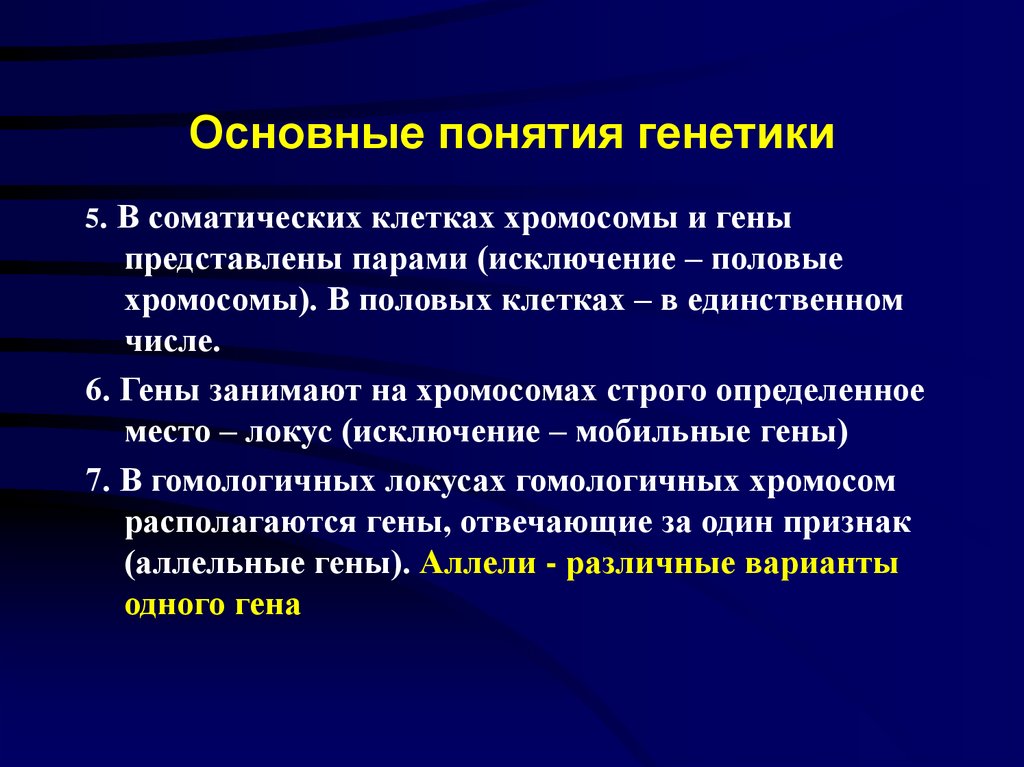 Основные понятия генетики

5. В соматических клетках хромосомы и гены представлены парами (исключение – половые хромосомы). В половых клетках – в единственном числе.

6. Гены занимают на хромосомах строго определенное место – локус (исключение – мобильные гены)

7. В гомологичных локусах гомологичных хромосом располагаются гены, отвечающие за один признак (аллельные гены). Аллели - различные варианты одного гена